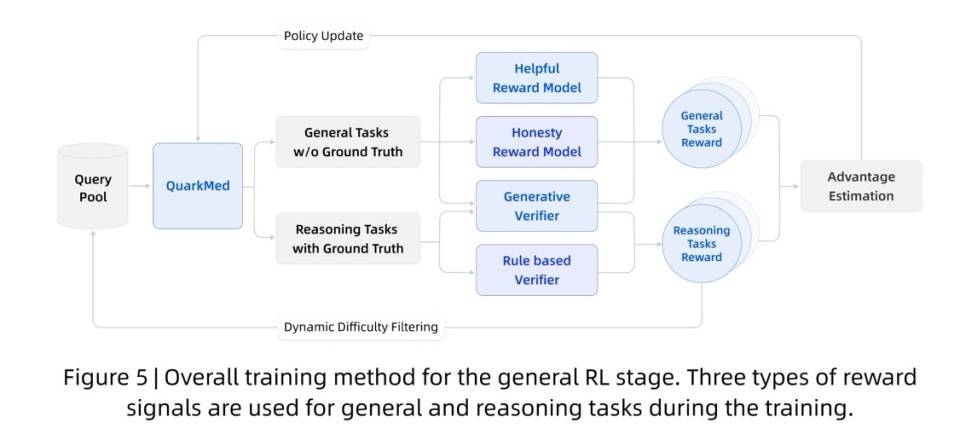 Policy Update

Query Pool

QuarkMed

General Tasks w/o Ground Truth

Reasoning Tasks with Ground Truth

Helpful Reward Model

Honesty Reward Model

Generative Verifier

Rule based Verifier

General Tasks Reward

Reasoning Tasks Reward

Advantage Estimation

Dynamic Difficulty Filtering

Figure 5 | Overall training method for the general RL stage. Three types of reward signals are used for general and reasoning tasks during the training.